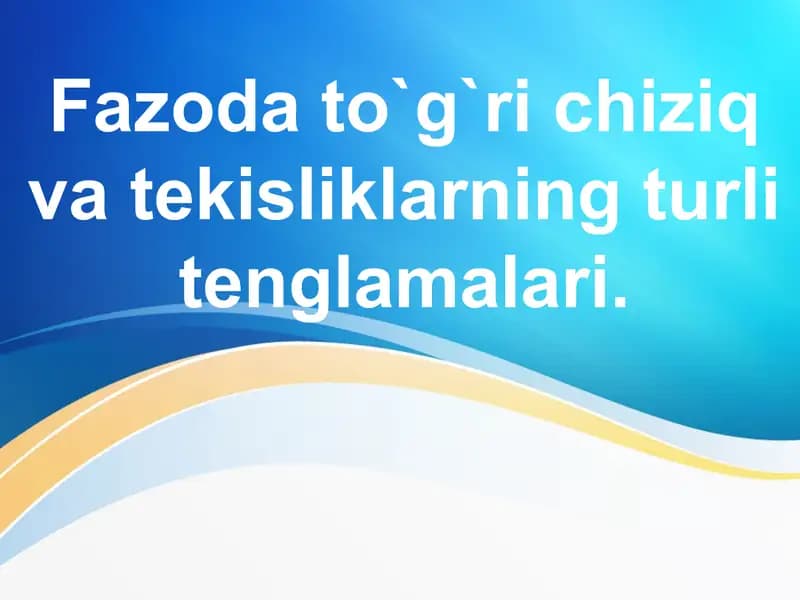 Fazoda to`g`ri chiziq va tekisliklarning turli tenglamalari.